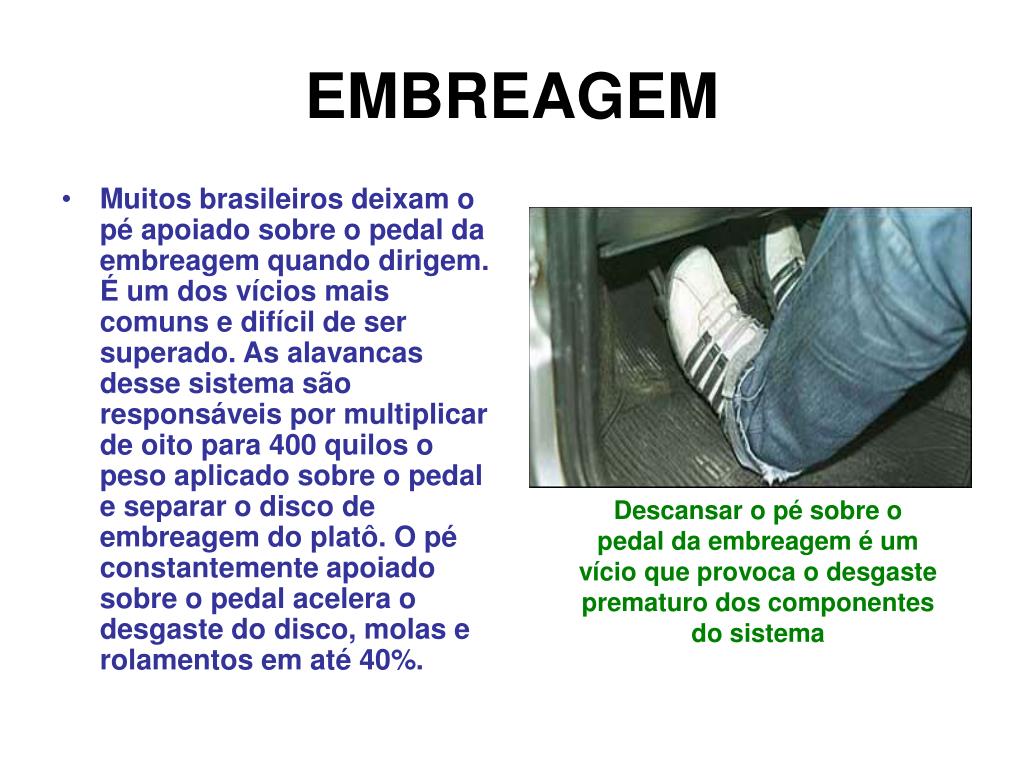 EMBREAGEM

• Muitos brasileiros deixam o pé apoiado sobre o pedal da embreagem quando dirigem. É um dos vícios mais comuns e difícil de ser superado. As alavancas desse sistema são responsáveis por multiplicar de oito para 400 quilos o peso aplicado sobre o pedal e separar o disco de embreagem do platô. O pé constantemente apoiado sobre o pedal acelera o desgaste do disco, molas e rolamentos em até 40%.

Descansar o pé sobre o pedal da embreagem é um vício que provoca o desgaste prematuro dos componentes do sistema